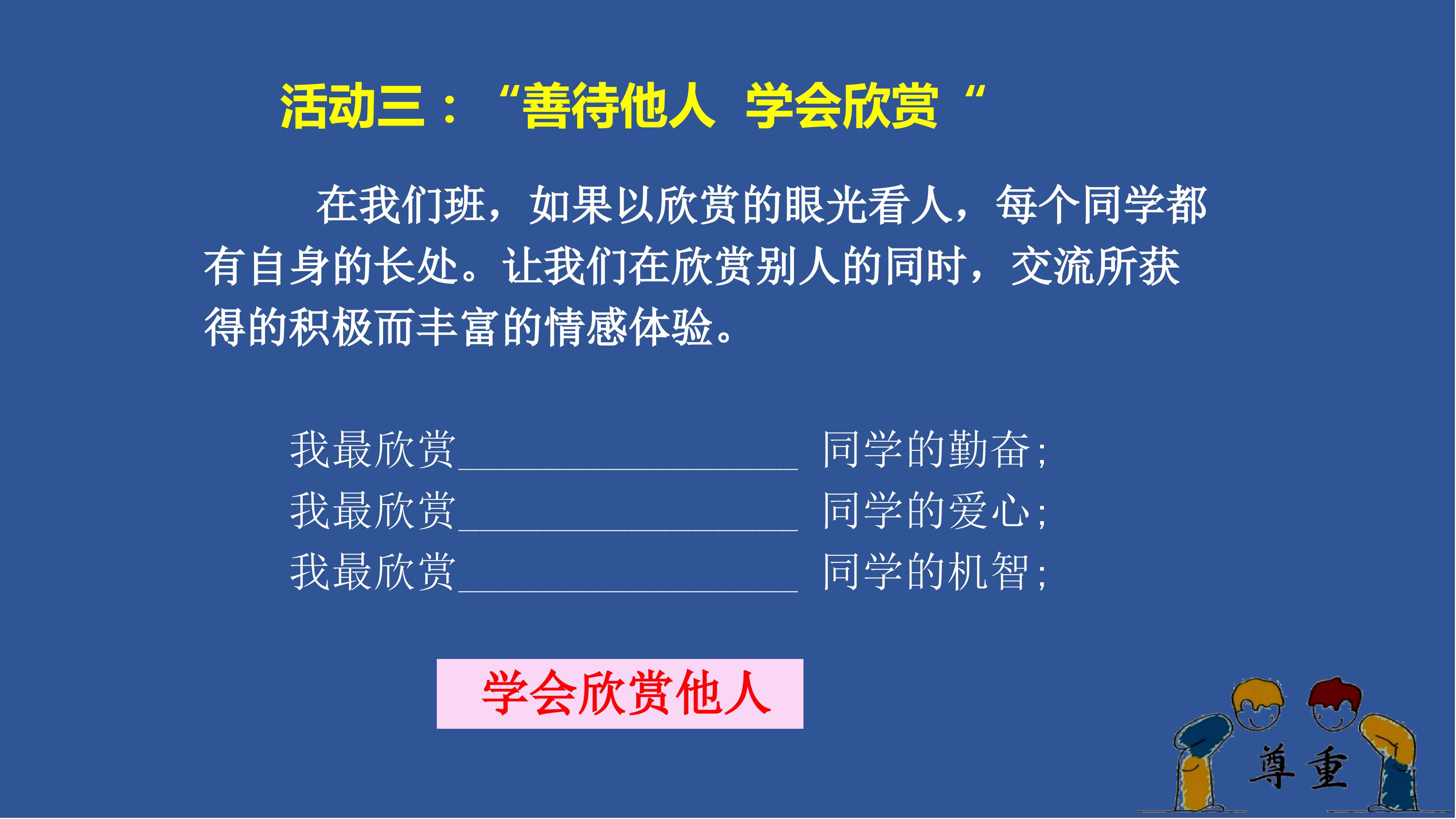 活动三：“善待他人 学会欣赏“

在我们班，如果以欣赏的眼光看人，每个同学都有自身的长处。让我们在欣赏别人的同时，交流所获得的积极而丰富的情感体验。

我最欣赏________________ 同学的勤奋；
我最欣赏________________ 同学的爱心；
我最欣赏________________ 同学的机智；

学会欣赏他人

尊重